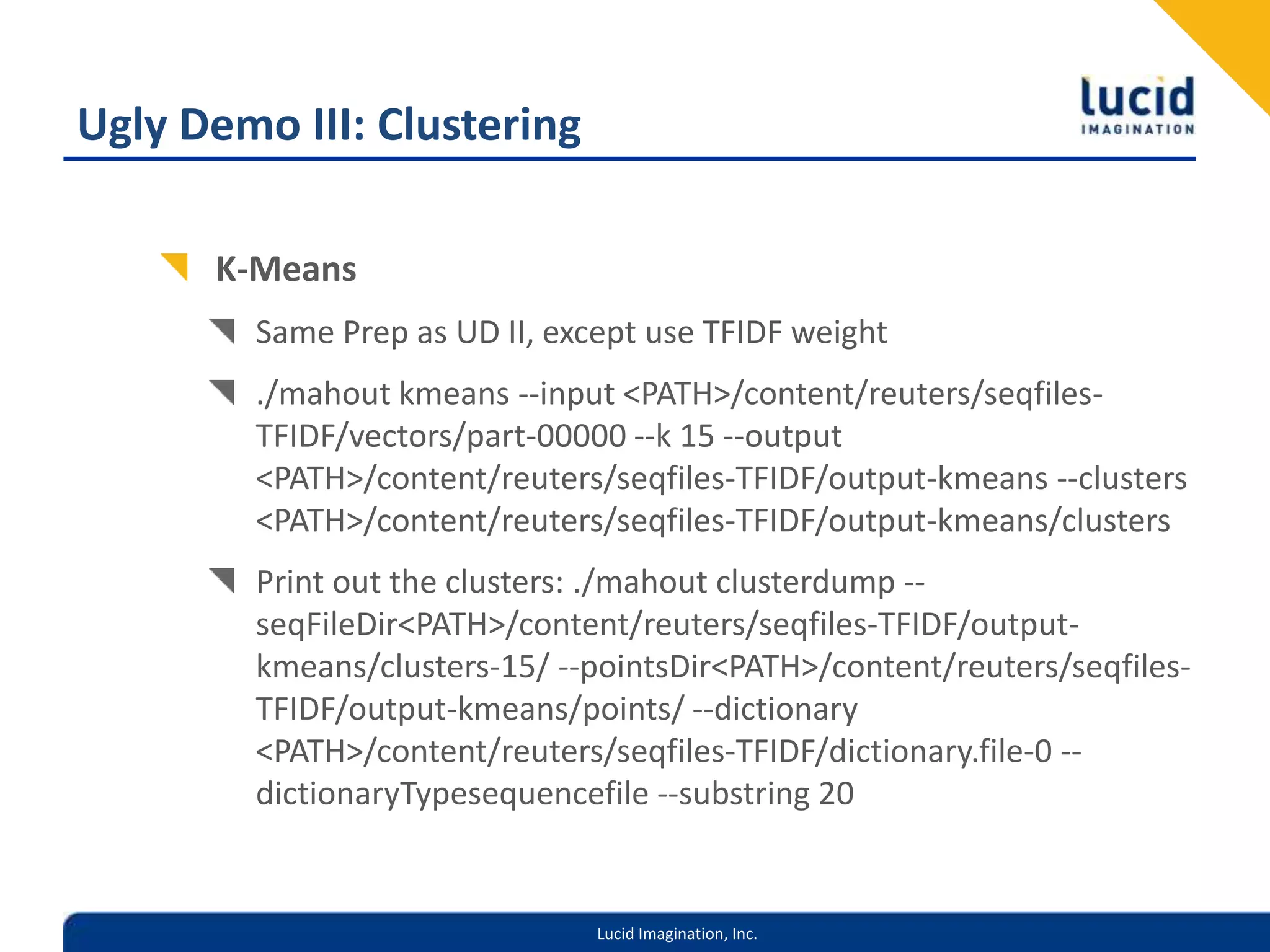 Ugly Demo III: Clustering

lucid
IMAGINATION

K-Means

Same Prep as UD II, except use TFIDF weight

./mahout kmeans --input <PATH>/content/reuters/seqfiles-TFIDF/vectors/part-00000 --k 15 --output <PATH>/content/reuters/seqfiles-TFIDF/output-kmeans --clusters <PATH>/content/reuters/seqfiles-TFIDF/output-kmeans/clusters

Print out the clusters: ./mahout clusterdump --seqFileDir<PATH>/content/reuters/seqfiles-TFIDF/output-kmeans/clusters-15/ --pointsDir<PATH>/content/reuters/seqfiles-TFIDF/output-kmeans/points/ --dictionary <PATH>/content/reuters/seqfiles-TFIDF/dictionary.file-0 --dictionaryTypesequencefile --substring 20

Lucid Imagination, Inc.